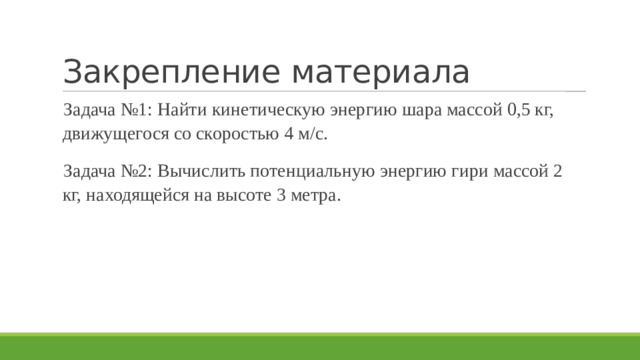 Закрепление материала

Задача №1: Найти кинетическую энергию шара массой 0,5 кг, движущегося со скоростью 4 м/с.

Задача №2: Вычислить потенциальную энергию гири массой 2 кг, находящейся на высоте 3 метра.